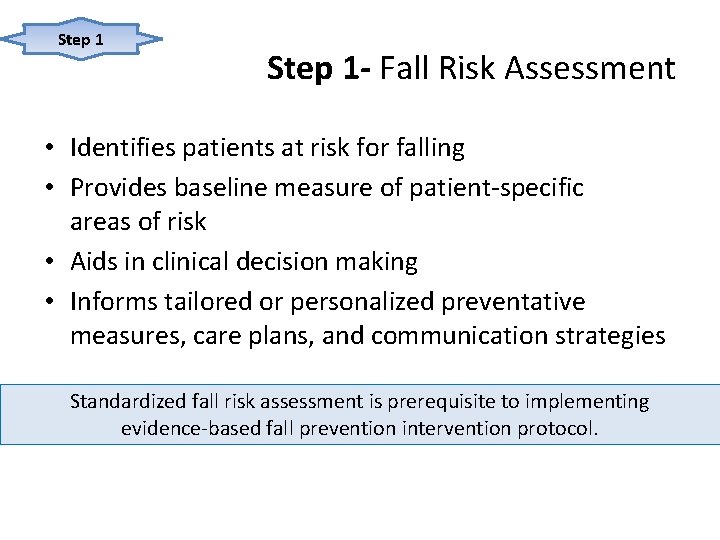 Step 1

Step 1- Fall Risk Assessment

• Identifies patients at risk for falling
• Provides baseline measure of patient-specific areas of risk
• Aids in clinical decision making
• Informs tailored or personalized preventative measures, care plans, and communication strategies

Standardized fall risk assessment is prerequisite to implementing evidence-based fall prevention intervention protocol.